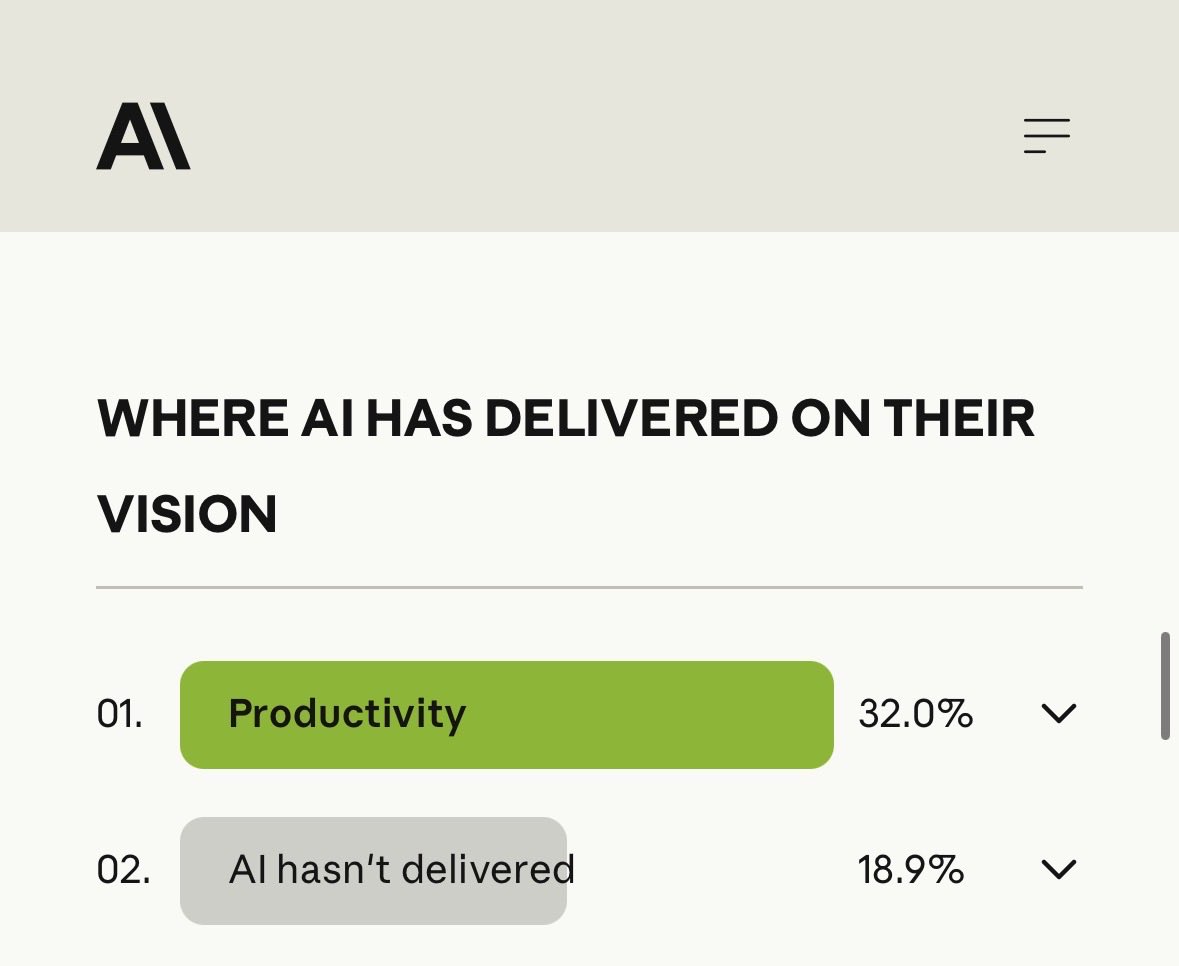 A\

WHERE AI HAS DELIVERED ON THEIR VISION

01. Productivity 32.0%

02. AI hasn't delivered 18.9%